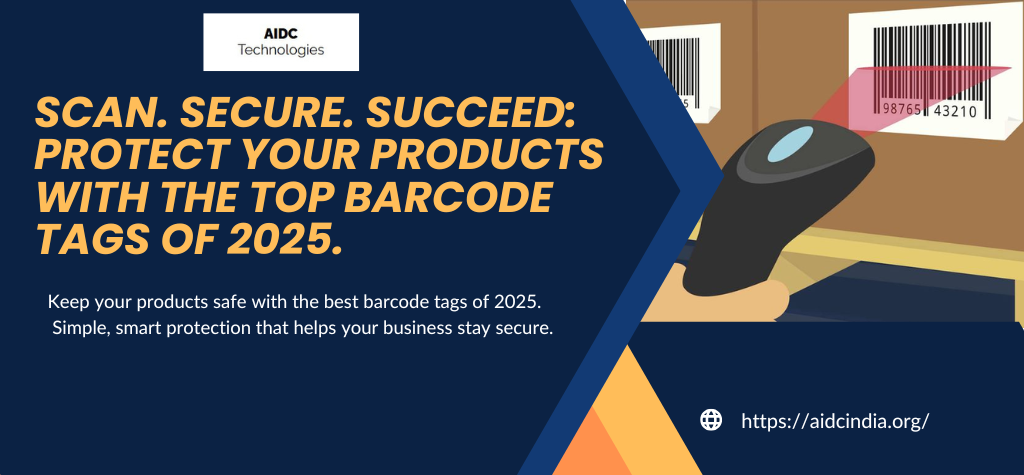 AIDC
Technologies

SCAN. SECURE. SUCCEED: PROTECT YOUR PRODUCTS WITH THE TOP BARCODE TAGS OF 2025.

Keep your products safe with the best barcode tags of 2025. Simple, smart protection that helps your business stay secure.

98765 43210

https://aidcindia.org/